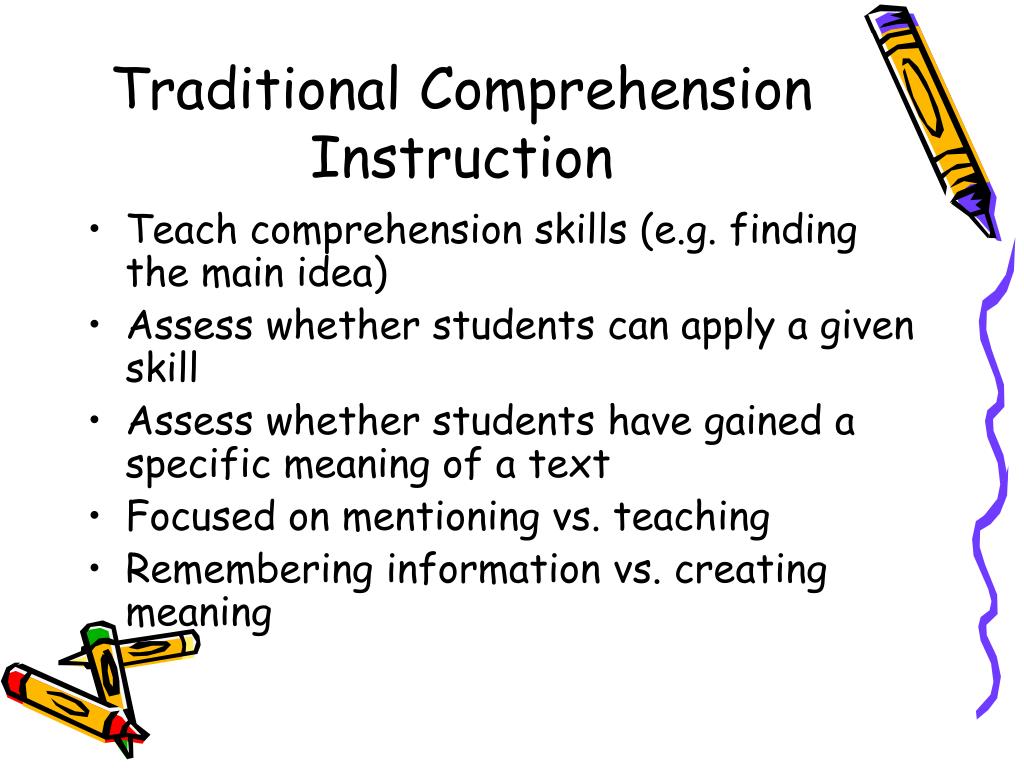 Traditional Comprehension Instruction

• Teach comprehension skills (e.g. finding the main idea)
• Assess whether students can apply a given skill
• Assess whether students have gained a specific meaning of a text
• Focused on mentioning vs. teaching
• Remembering information vs. creating meaning